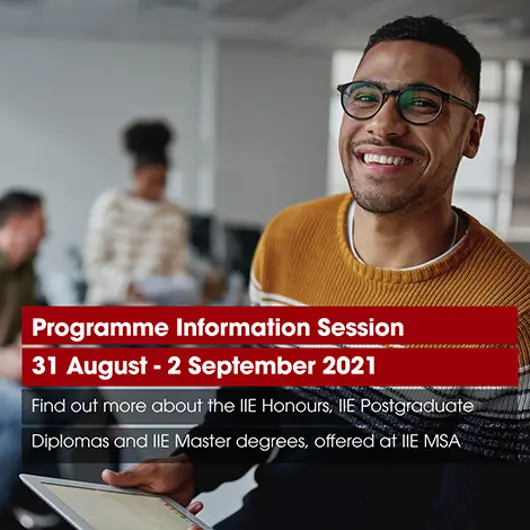 Programme Information Session

31 August - 2 September 2021

Find out more about the IIE Honours, IIE Postgraduate Diplomas and IIE Master degrees, offered at IIE MSA